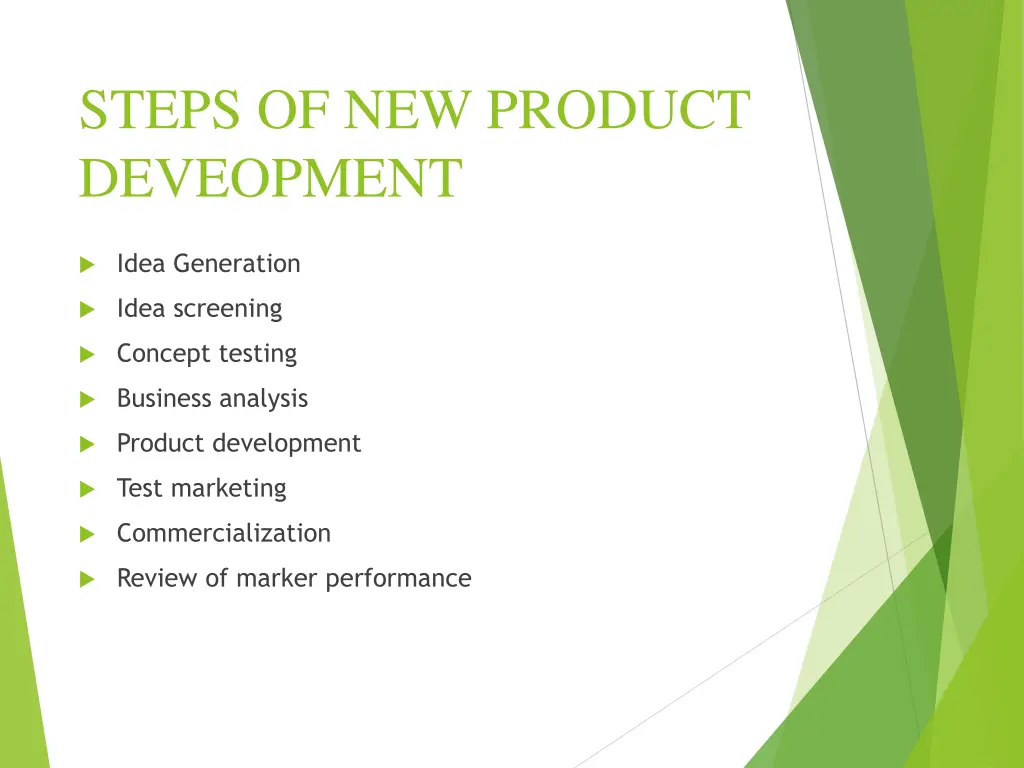 STEPS OF NEW PRODUCT DEVEOPMENT

Idea Generation
Idea screening
Concept testing
Business analysis
Product development
Test marketing
Commercialization
Review of marker performance